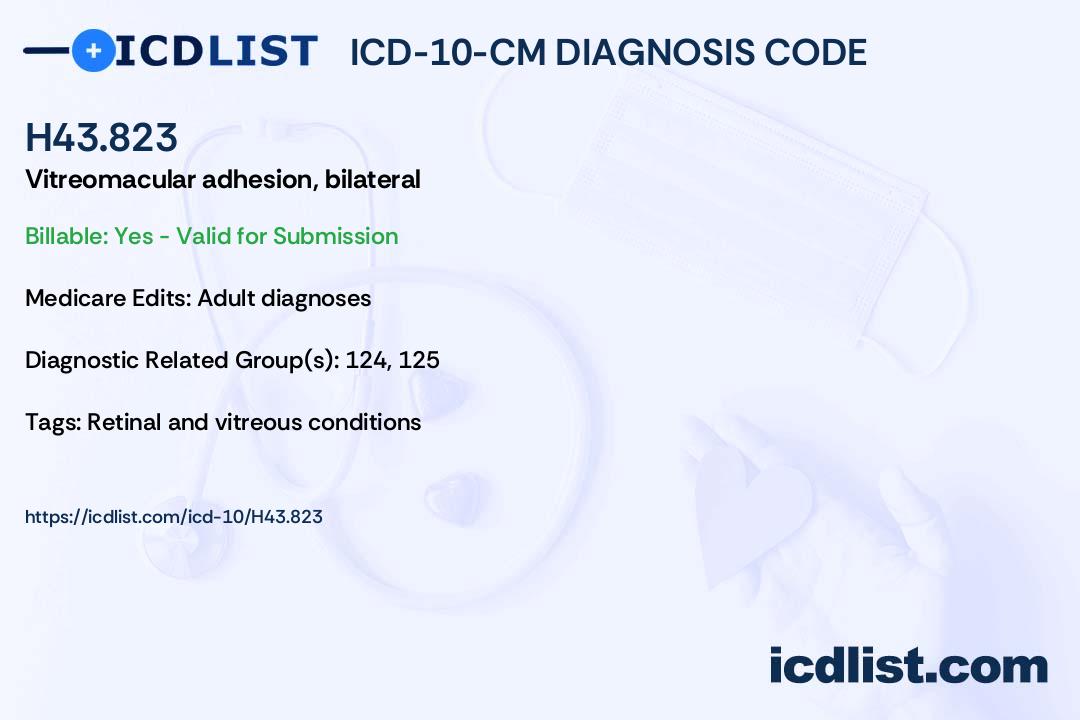 ICDLIST ICD-10-CM DIAGNOSIS CODE

H43.823

Vitreomacular adhesion, bilateral

Billable: Yes - Valid for Submission

Medicare Edits: Adult diagnoses

Diagnostic Related Group(s): 124, 125

Tags: Retinal and vitreous conditions

https://icdlist.com/icd-10/H43.823

icdlist.com